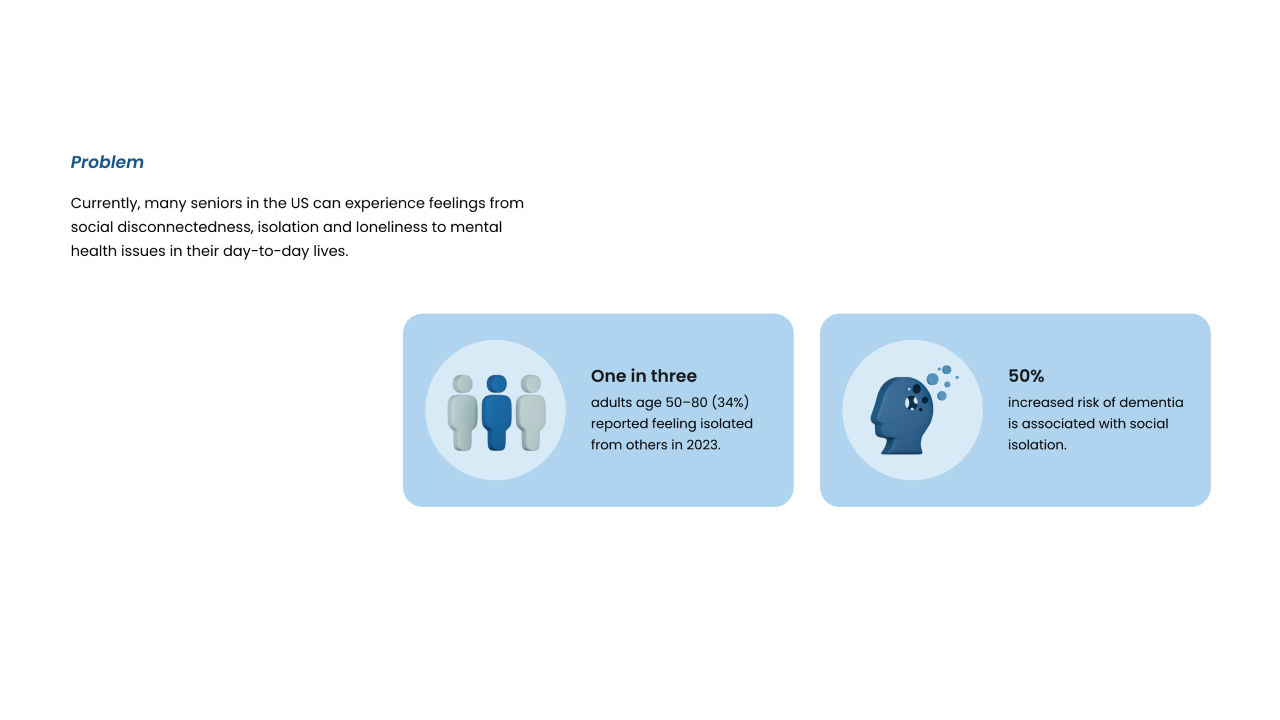 Problem

Currently, many seniors in the US can experience feelings from social disconnectedness, isolation and loneliness to mental health issues in their day-to-day lives.

One in three
adults age 50–80 (34%) reported feeling isolated from others in 2023.

50%
increased risk of dementia is associated with social isolation.